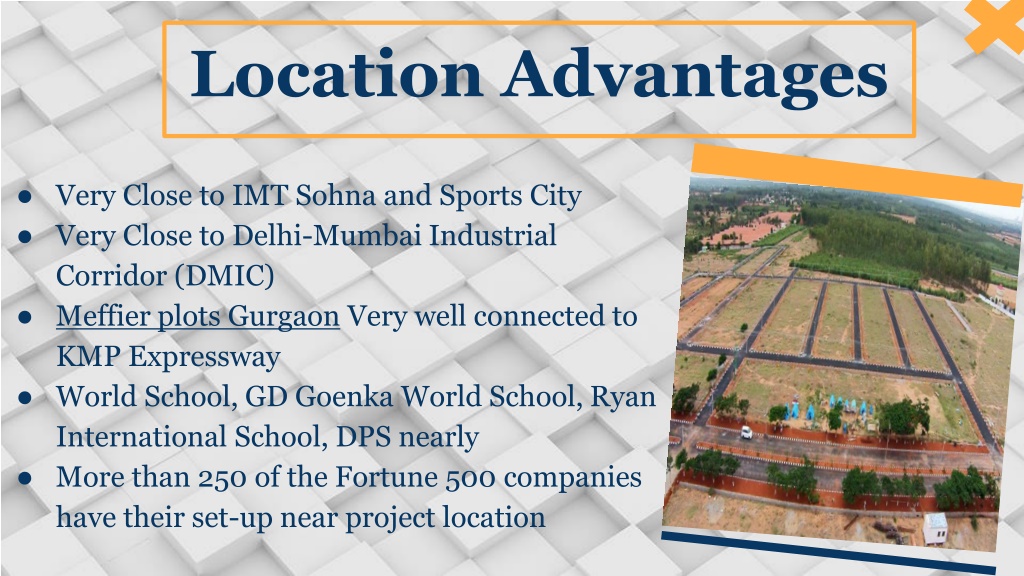 Location Advantages

● Very Close to IMT Sohna and Sports City
● Very Close to Delhi-Mumbai Industrial Corridor (DMIC)
● Meffier plots Gurgaon Very well connected to KMP Expressway
● World School, GD Goenka World School, Ryan International School, DPS nearly
● More than 250 of the Fortune 500 companies have their set-up near project location